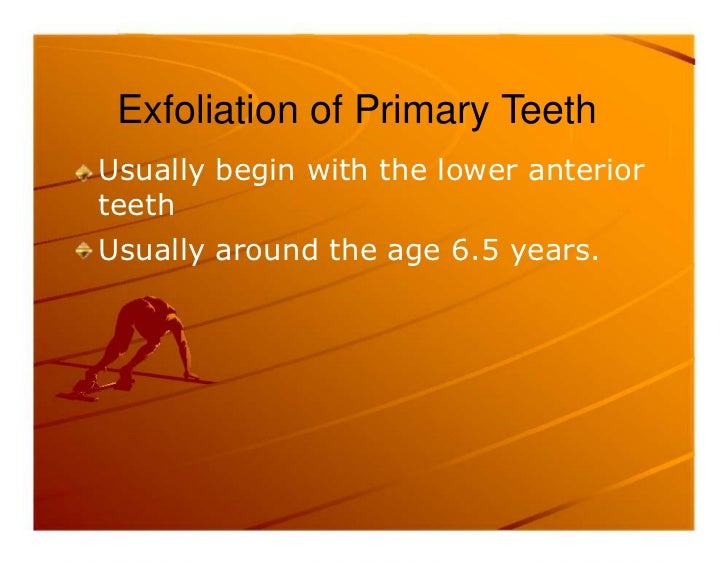 Exfoliation of Primary Teeth

Usually begin with the lower anterior teeth

Usually around the age 6.5 years.